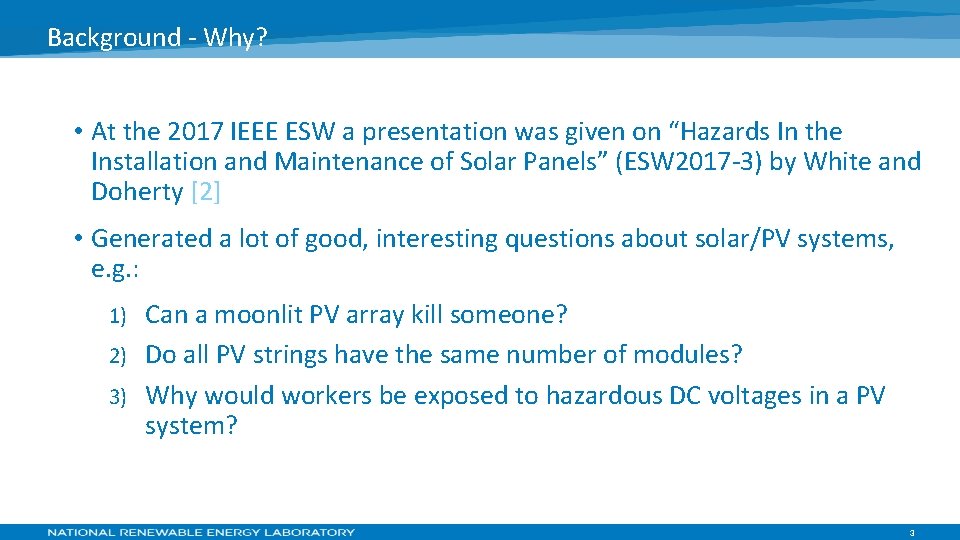 Background - Why?

• At the 2017 IEEE ESW a presentation was given on “Hazards In the Installation and Maintenance of Solar Panels” (ESW2017-3) by White and Doherty [2]

• Generated a lot of good, interesting questions about solar/PV systems, e.g.:

1) Can a moonlit PV array kill someone?
2) Do all PV strings have the same number of modules?
3) Why would workers be exposed to hazardous DC voltages in a PV system?

NATIONAL RENEWABLE ENERGY LABORATORY

3